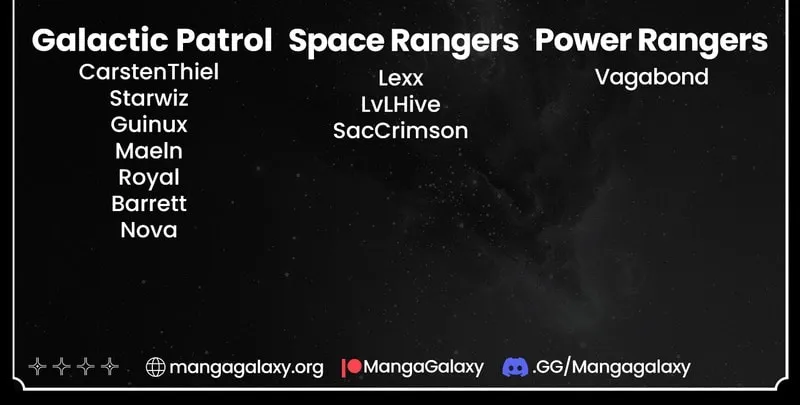 Galactic Patrol
CarstenThiel
Starwiz
Guinux
Maeln
Royal
Barrett
Nova

Space Rangers
Lexx
LvLHive
SacCrimson

Power Rangers
Vagabond

mangagalaxy.org MangaGalaxy .GG/Mangagalaxy